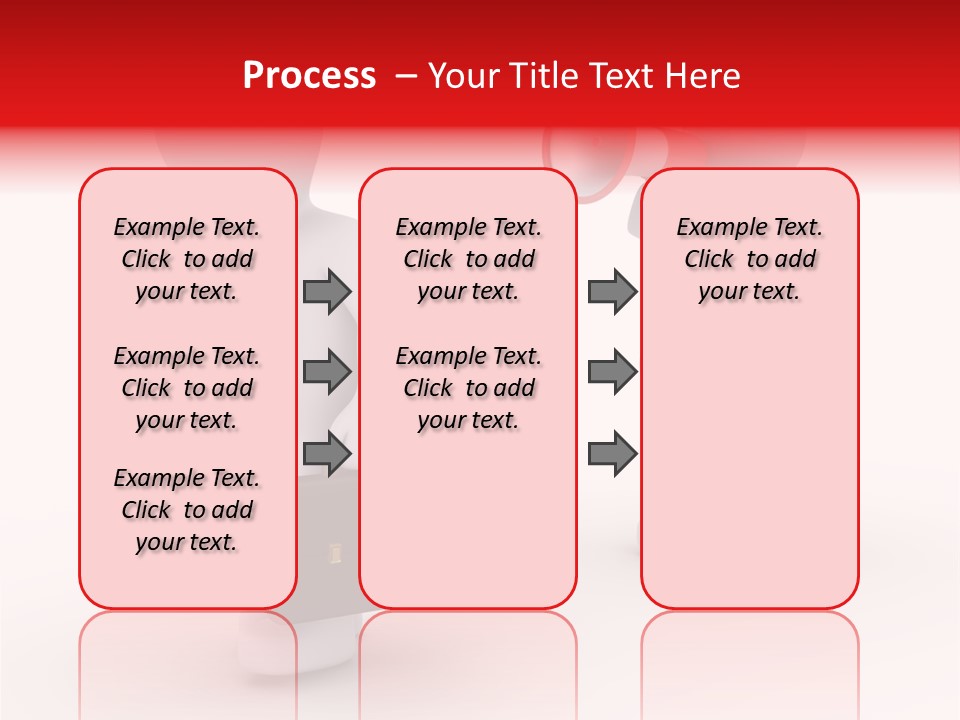 Process – Your Title Text Here

Example Text. Click to add your text.

Example Text. Click to add your text.

Example Text. Click to add your text.

Example Text. Click to add your text.

Example Text. Click to add your text.

Example Text. Click to add your text.